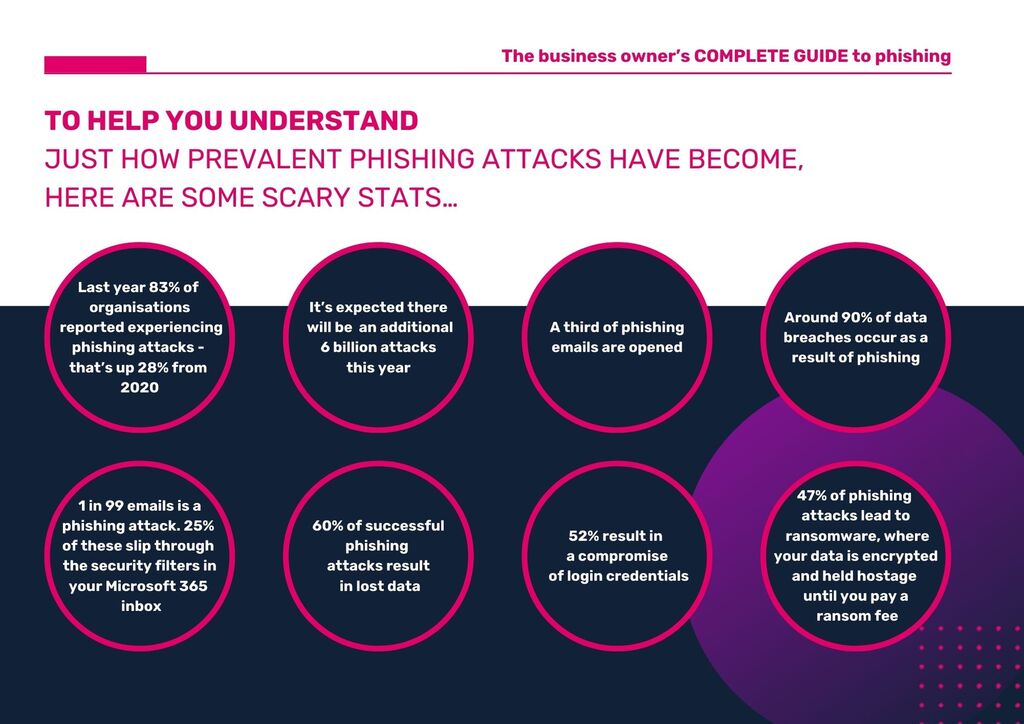 The business owner's COMPLETE GUIDE to phishing

TO HELP YOU UNDERSTAND
JUST HOW PREVALENT PHISHING ATTACKS HAVE BECOME, HERE ARE SOME SCARY STATS...

Last year 83% of organisations reported experiencing phishing attacks - that's up 28% from 2020

It's expected there will be an additional 6 billion attacks this year

A third of phishing emails are opened

Around 90% of data breaches occur as a result of phishing

1 in 99 emails is a phishing attack. 25% of these slip through the security filters in your Microsoft 365 inbox

60% of successful phishing attacks result in lost data

52% result in a compromise of login credentials

47% of phishing attacks lead to ransomware, where your data is encrypted and held hostage until you pay a ransom fee